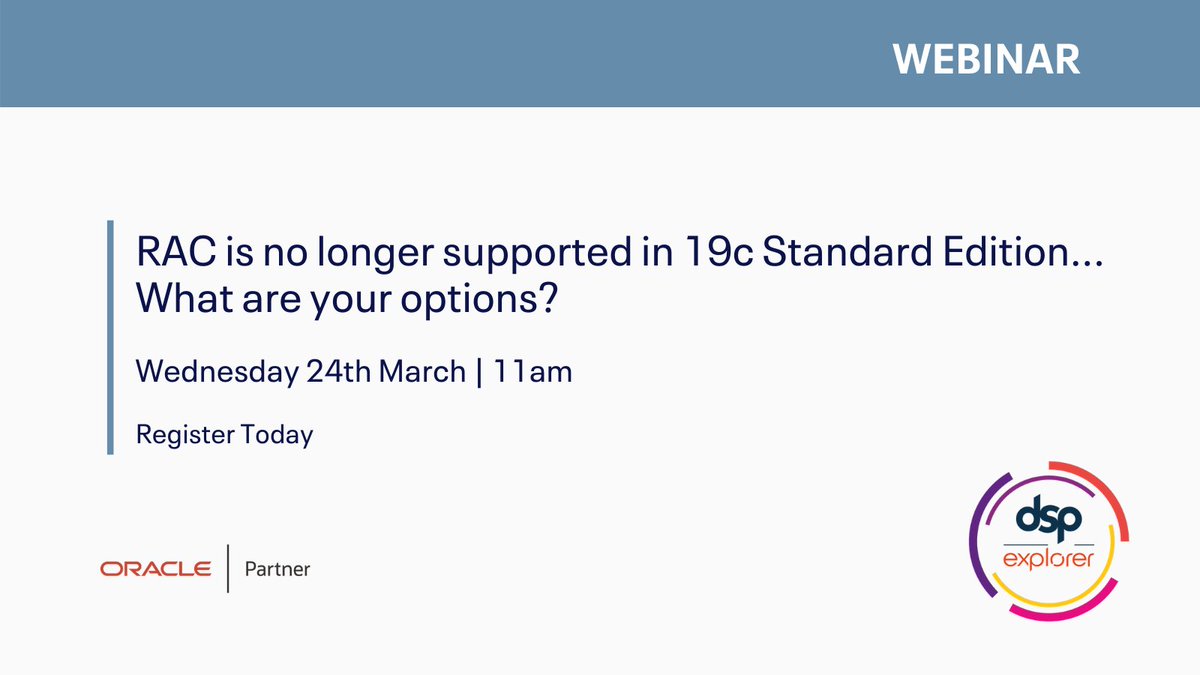 WEBINAR

RAC is no longer supported in 19c Standard Edition... What are your options?

Wednesday 24th March | 11am

Register Today

ORACLE | Partner

dsp
explorer